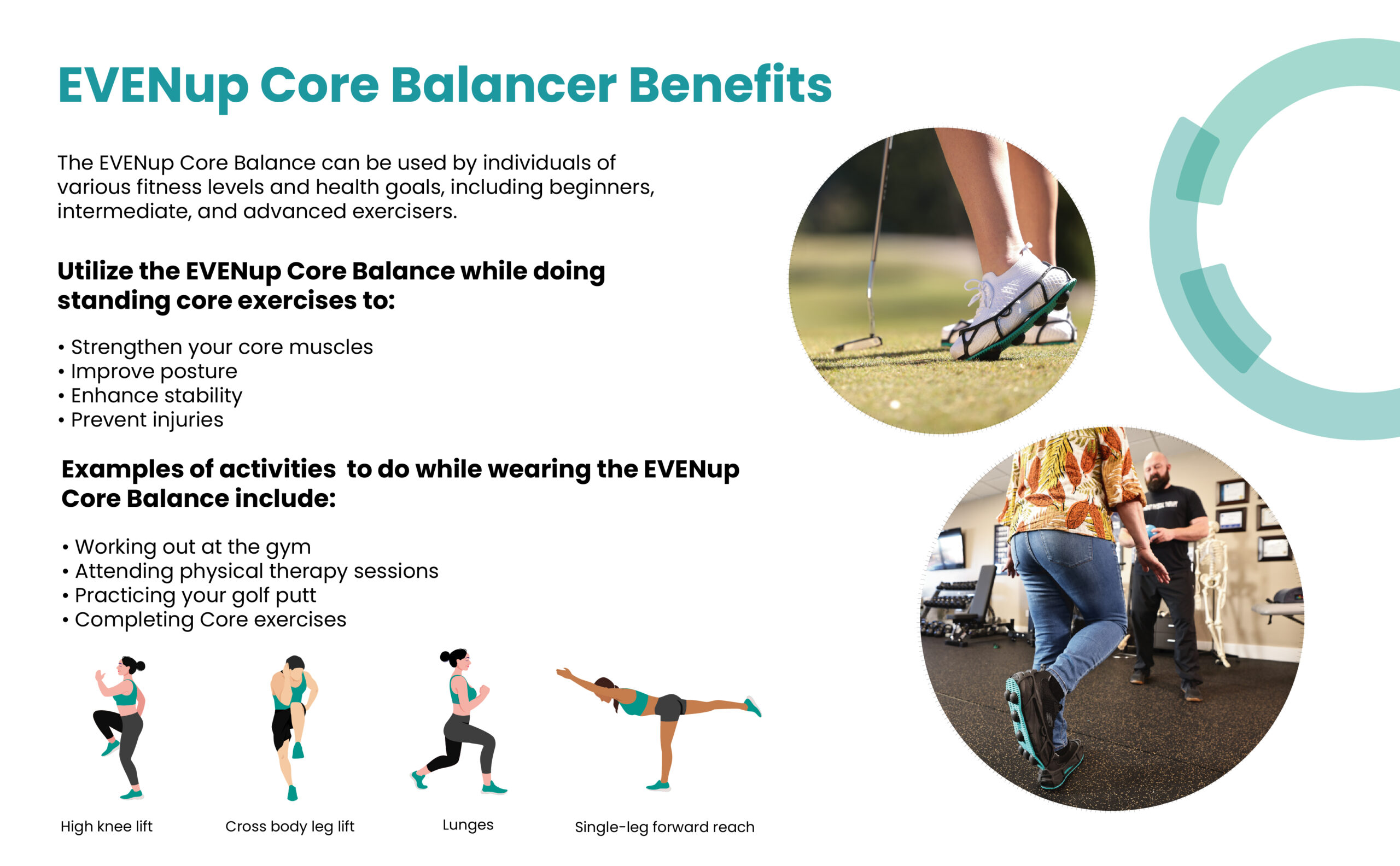 EVENup Core Balancer Benefits

The EVENup Core Balance can be used by individuals of various fitness levels and health goals, including beginners, intermediate, and advanced exercisers.

Utilize the EVENup Core Balance while doing standing core exercises to:

• Strengthen your core muscles
• Improve posture
• Enhance stability
• Prevent injuries

Examples of activities to do while wearing the EVENup Core Balance include:

• Working out at the gym
• Attending physical therapy sessions
• Practicing your golf putt
• Completing Core exercises

High knee lift

Cross body leg lift

Lunges

Single-leg forward reach